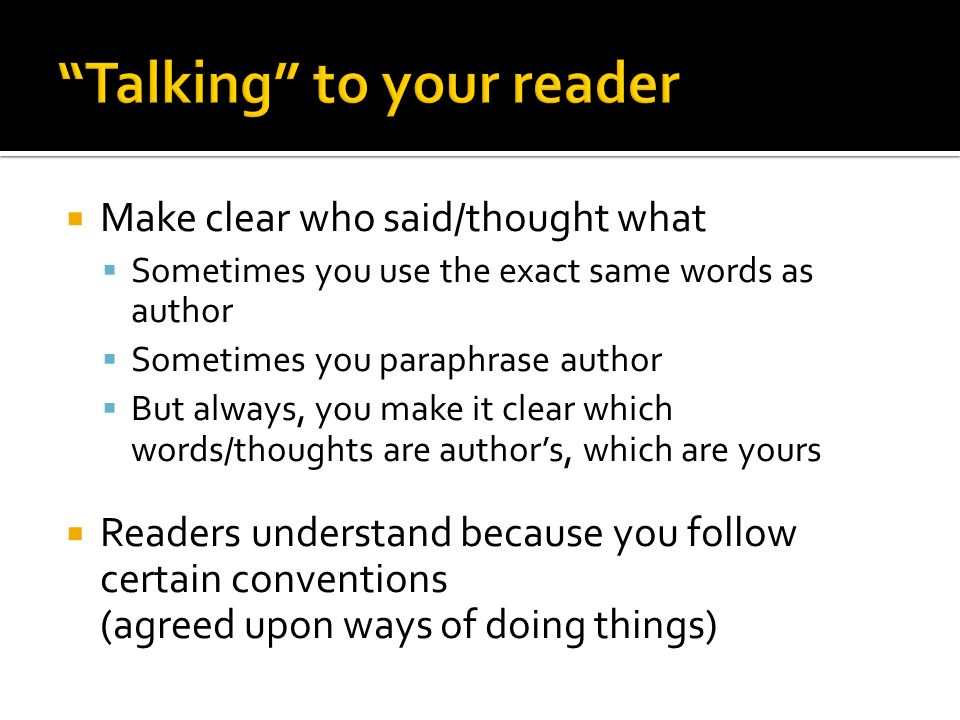 “Talking” to your reader

- Make clear who said/thought what
  - Sometimes you use the exact same words as author
  - Sometimes you paraphrase author
  - But always, you make it clear which words/thoughts are author’s, which are yours

- Readers understand because you follow certain conventions
(agreed upon ways of doing things)